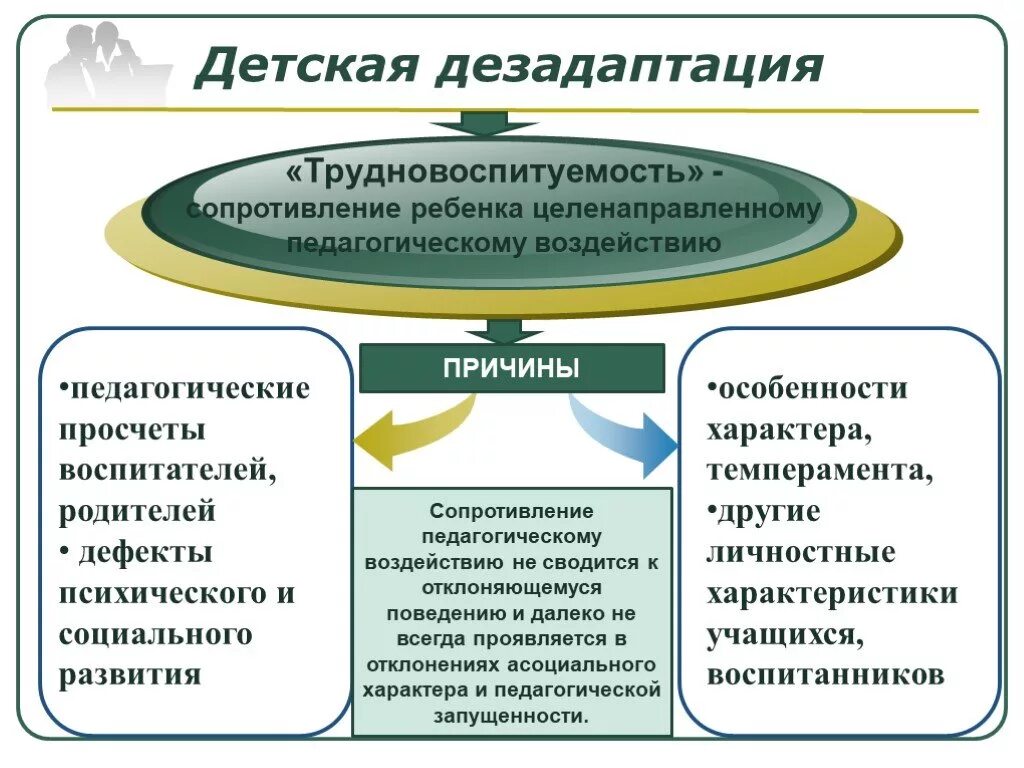 Детская дезадаптация

«Трудновоспитуемость» - сопротивление ребенка целенаправленному педагогическому воздействию

ПРИЧИНЫ

•педагогические просчеты воспитателей, родителей
• дефекты психического и социального развития

Сопротивление педагогическому воздействию не сводится к отклоняющемуся поведению и далеко не всегда проявляется в отклонениях асоциального характера и педагогической запущенности.

•особенности характера, темперамента,
•другие личностные характеристики учащихся, воспитанников